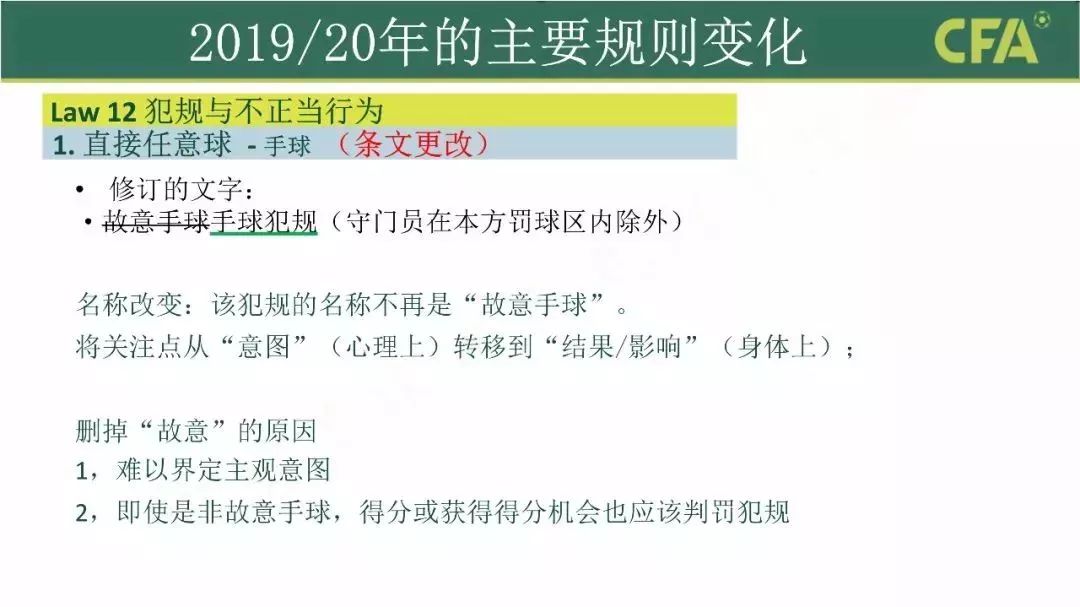 2019/20年的主要规则变化

CFA

Law 12 犯规与不正当行为
1. 直接任意球 - 手球 （条文更改）

• 修订的文字：
• 故意手球手球犯规（守门员在本方罚球区内除外）

名称改变：该犯规的名称不再是“故意手球”。
将关注点从“意图”（心理上）转移到“结果/影响”（身体上）；

删掉“故意”的原因
1，难以界定主观意图
2，即使是非故意手球，得分或获得得分机会也应该判罚犯规